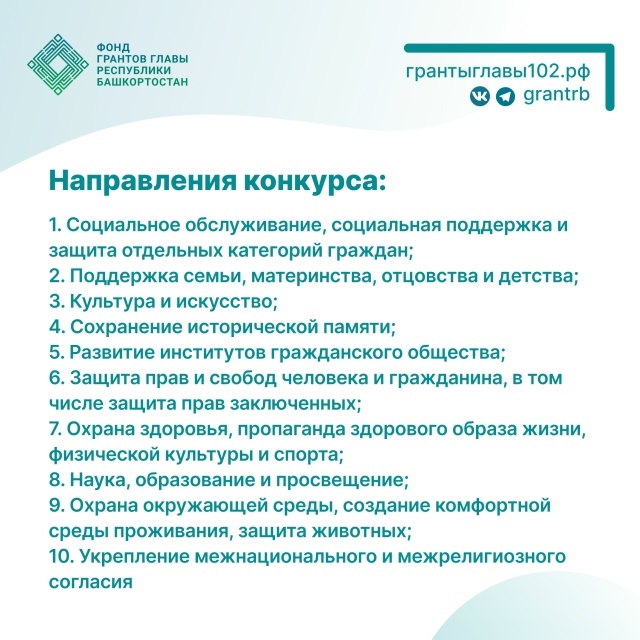 ФОНД
ГРАНТОВ ГЛАВЫ
РЕСПУБЛИКИ
БАШКОРТОСТАН

грантыглавы102.рф
grantrb

Направления конкурса:

1. Социальное обслуживание, социальная поддержка и защита отдельных категорий граждан;
2. Поддержка семьи, материнства, отцовства и детства;
3. Культура и искусство;
4. Сохранение исторической памяти;
5. Развитие институтов гражданского общества;
6. Защита прав и свобод человека и гражданина, в том числе защита прав заключенных;
7. Охрана здоровья, пропаганда здорового образа жизни, физической культуры и спорта;
8. Наука, образование и просвещение;
9. Охрана окружающей среды, создание комфортной среды проживания, защита животных;
10. Укрепление межнационального и межрелигиозного согласия